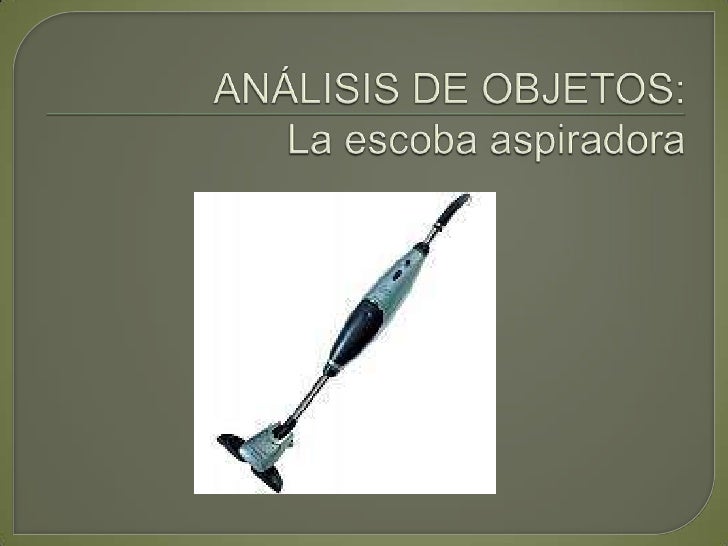 ANÁLISIS DE OBJETOS:
La escoba aspiradora